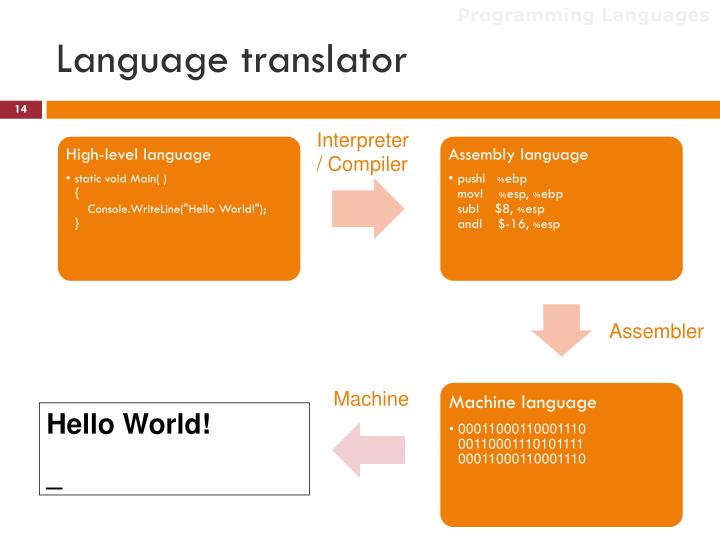 Programming Languages

Language translator

14

High-level language

• static void Main( )
{
Console.WriteLine("Hello World!");
}

Interpreter / Compiler

Assembly language

• pushl %ebp
movl %esp, %ebp
subl $8, %esp
andl $-16, %esp

Assembler

Machine language

• 00011000110001110
00110001110101111
00011000110001110

Machine

Hello World!
_